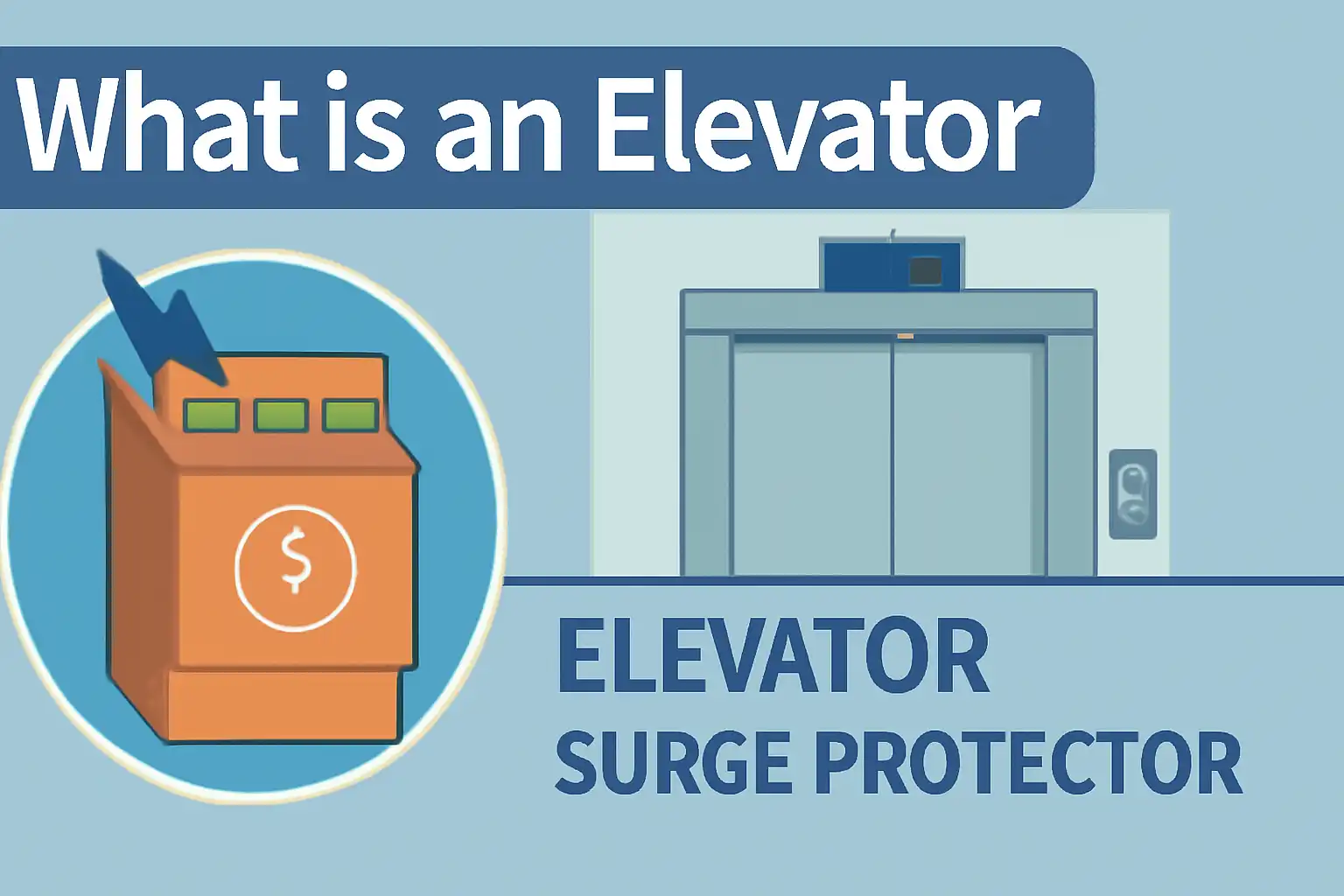 What is an Elevator

$

ELEVATOR
SURGE PROTECTOR